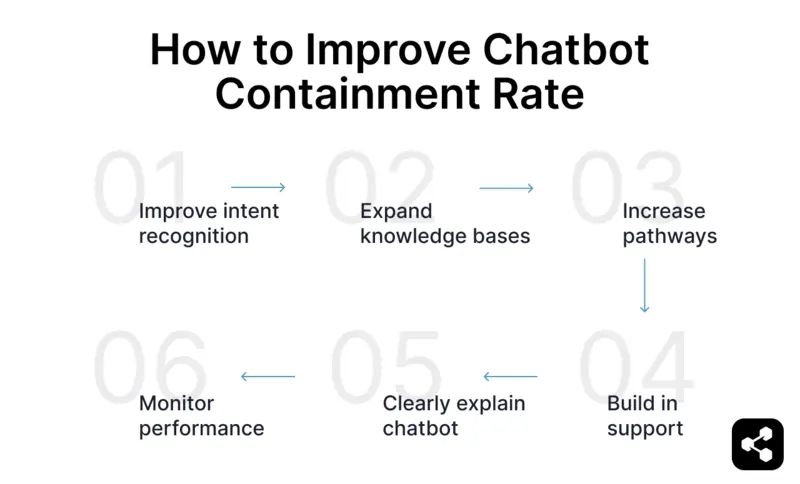 How to Improve Chatbot Containment Rate

01
Improve intent recognition

02
Expand knowledge bases

03
Increase pathways

04
Build in support

05
Clearly explain chatbot

06
Monitor performance